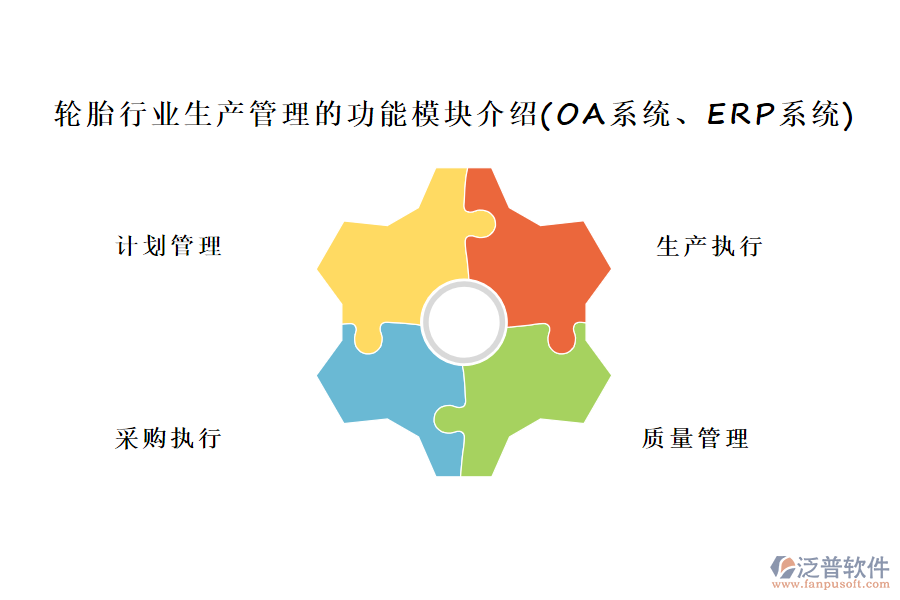 轮胎行业生产管理的功能模块介绍(OA系统、ERP系统)

计划管理

生产执行

采购执行

质量管理

泛普软件
www.fanpusoft.com